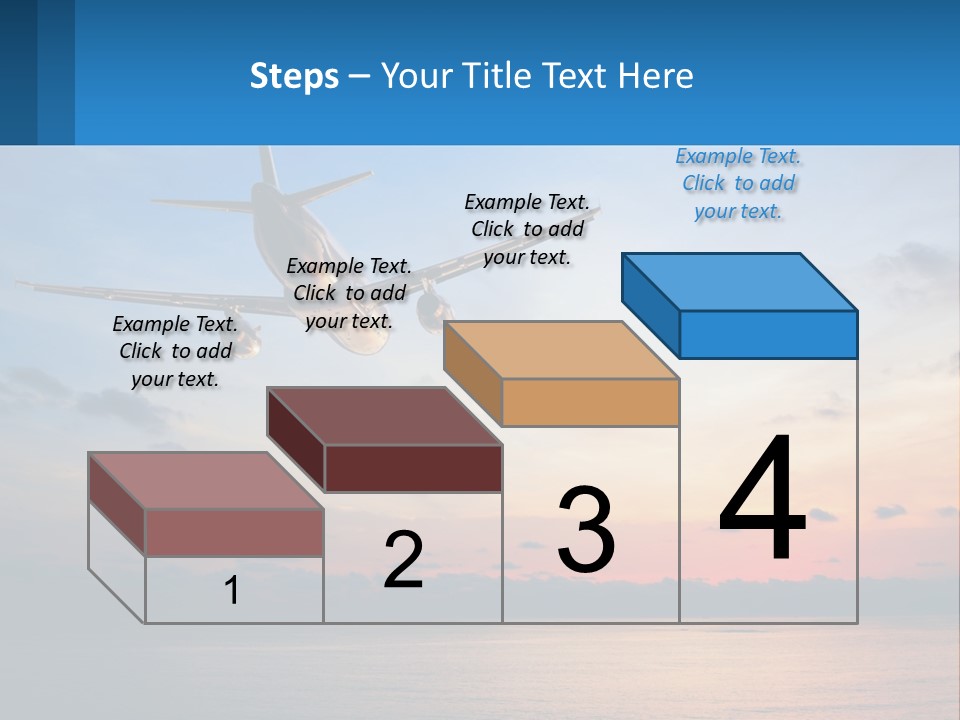 Steps – Your Title Text Here

Example Text. Click to add your text.

Example Text. Click to add your text.

Example Text. Click to add your text.

Example Text. Click to add your text.

1

2

3

4